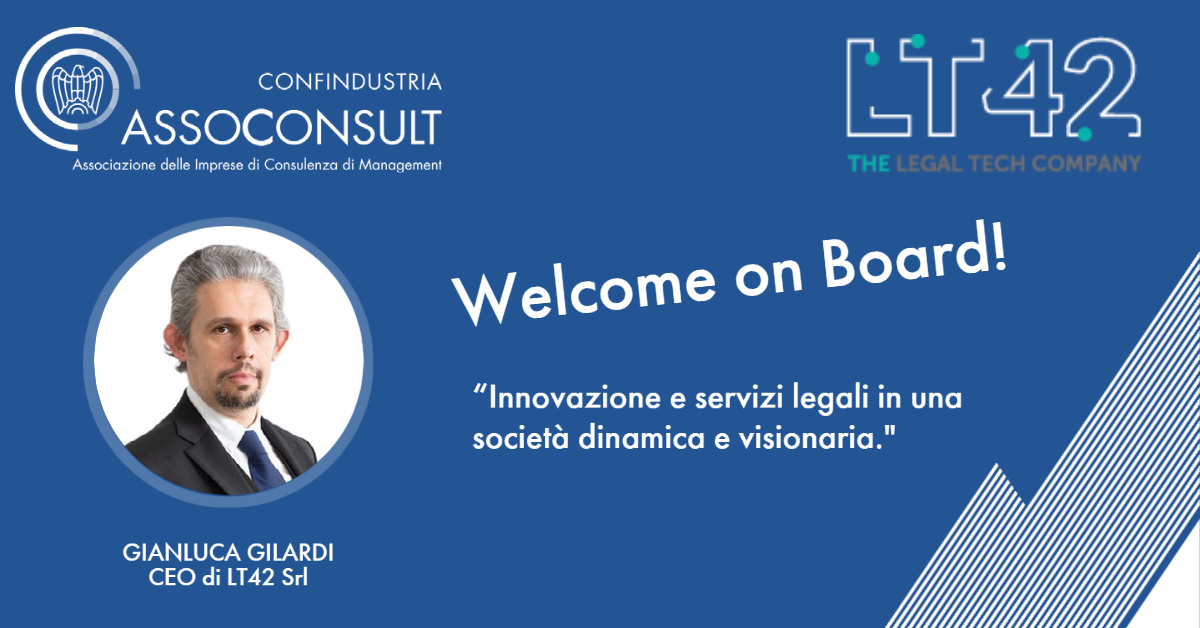 CONFINDUSTRIA
ASSOCONSULT
Associazione delle Imprese di Consulenza di Management

LT42
THE LEGAL TECH COMPANY

Welcome on Board!

“Innovazione e servizi legali in una società dinamica e visionaria."

GIANLUCA GILARDI
CEO di LT42 Srl